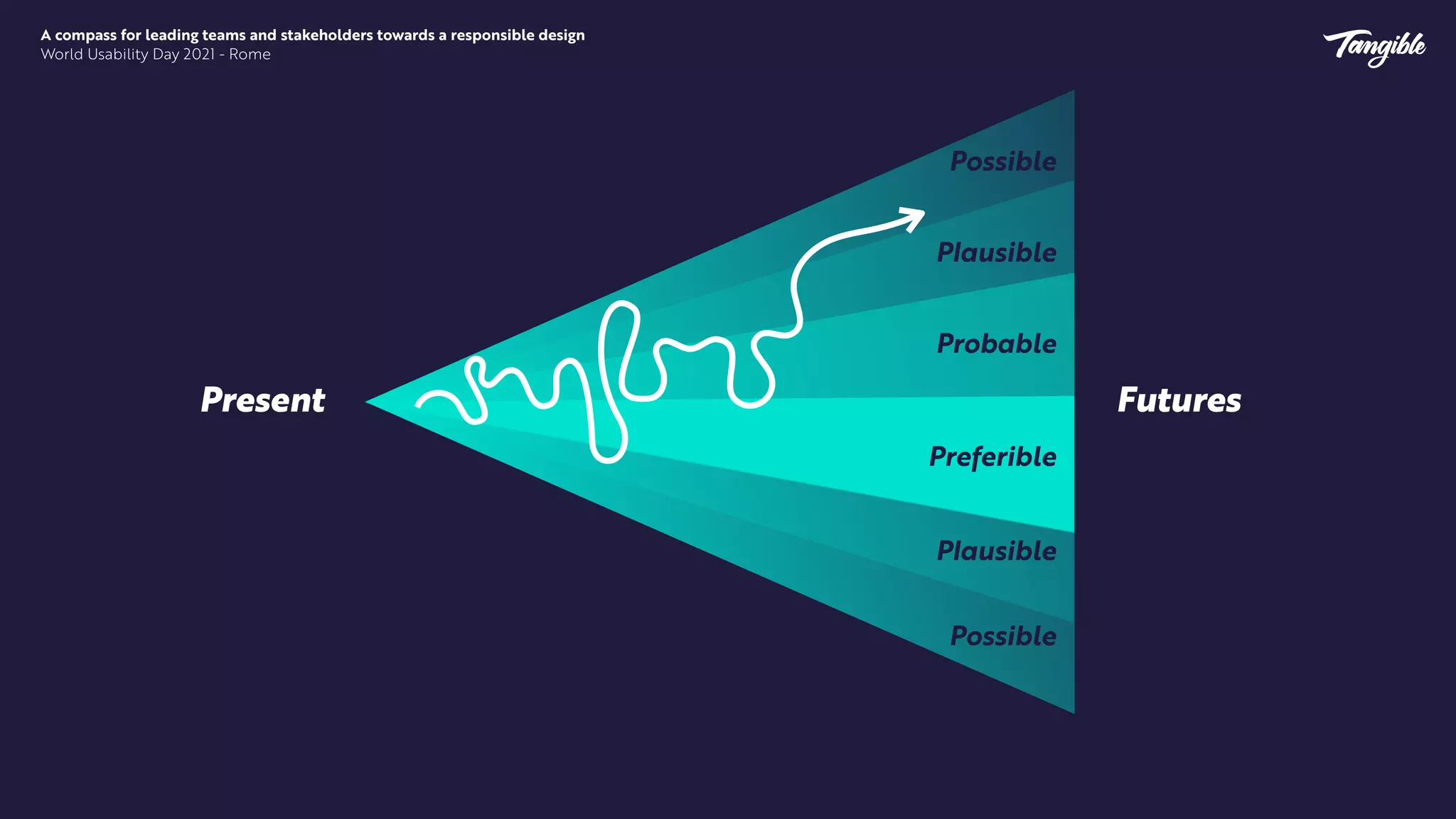 A compass for leading teams and stakeholders towards a responsible design
World Usability Day 2021 - Rome

Tangible

Present

Possible

Plausible

Probable

Preferible

Plausible

Possible

Futures